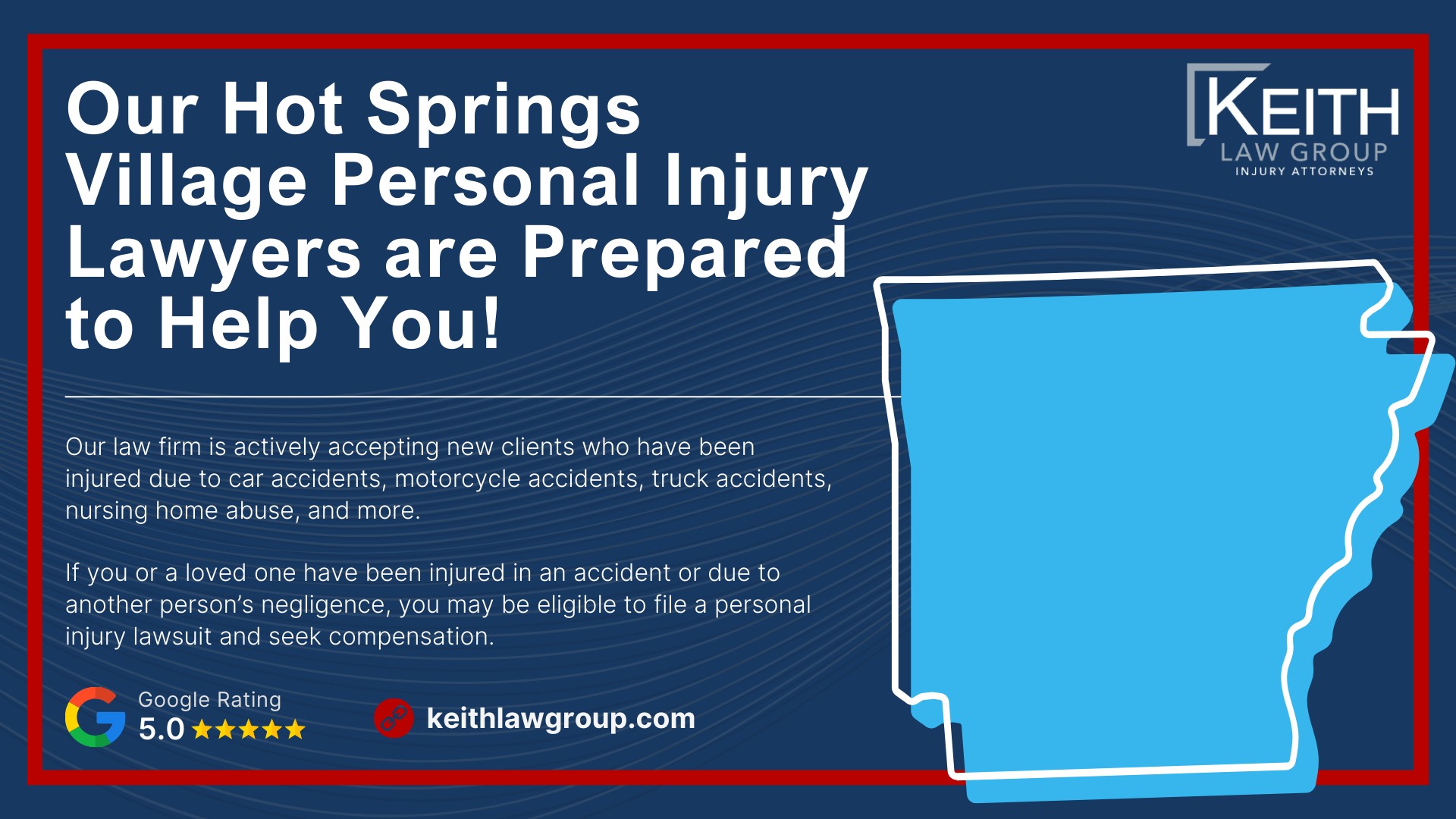 Our Hot Springs Village Personal Injury Lawyers are Prepared to Help You!

KEITH
LAW GROUP
INJURY ATTORNEYS

Our law firm is actively accepting new clients who have been injured due to car accidents, motorcycle accidents, truck accidents, nursing home abuse, and more.

If you or a loved one have been injured in an accident or due to another person's negligence, you may be eligible to file a personal injury lawsuit and seek compensation.

Google Rating
5.0 ★★★★★

keithlawgroup.com